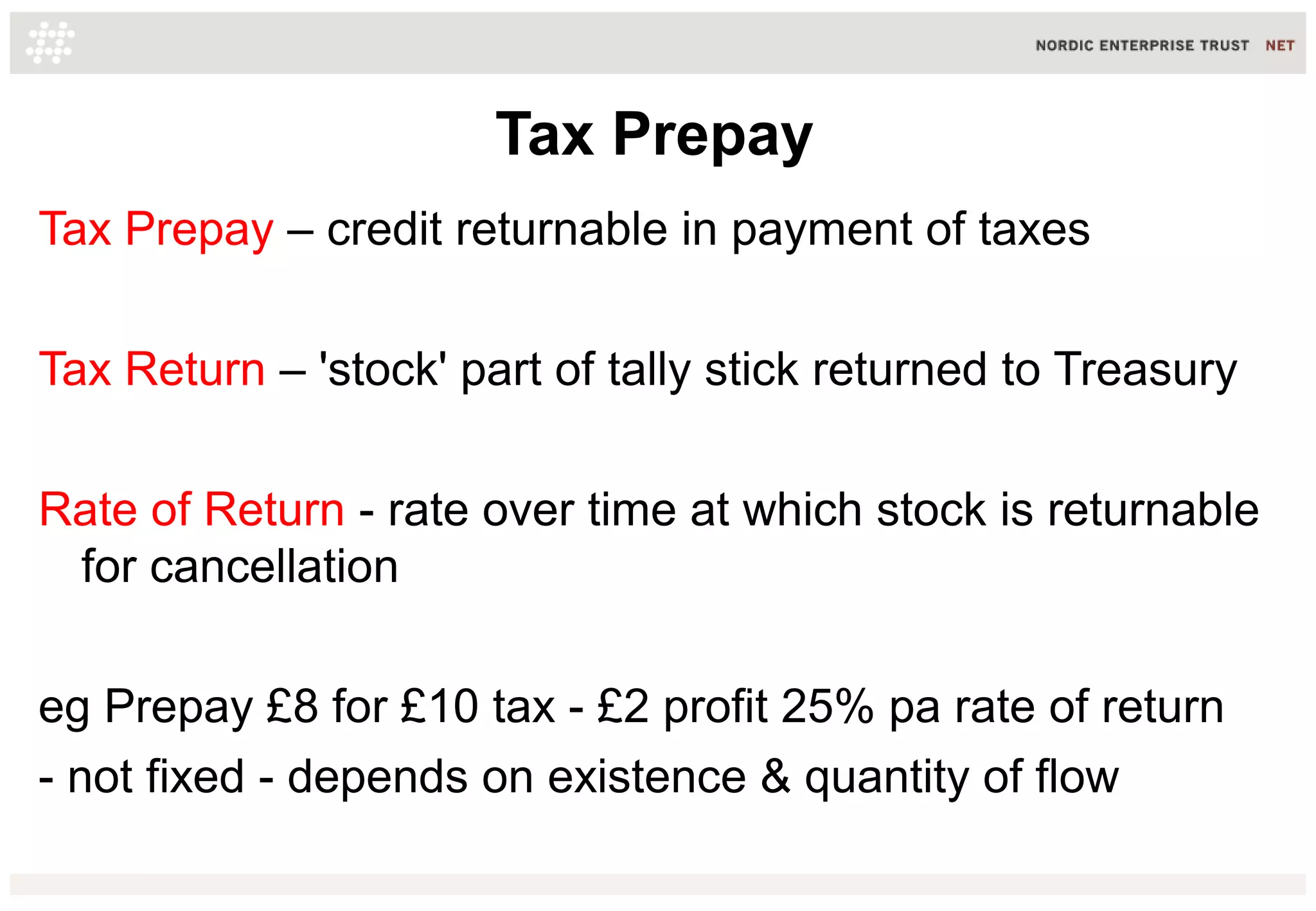 NORDIC ENTERPRISE TRUST NET

Tax Prepay

Tax Prepay – credit returnable in payment of taxes

Tax Return – 'stock' part of tally stick returned to Treasury

Rate of Return - rate over time at which stock is returnable for cancellation

eg Prepay £8 for £10 tax - £2 profit 25% pa rate of return

- not fixed - depends on existence & quantity of flow